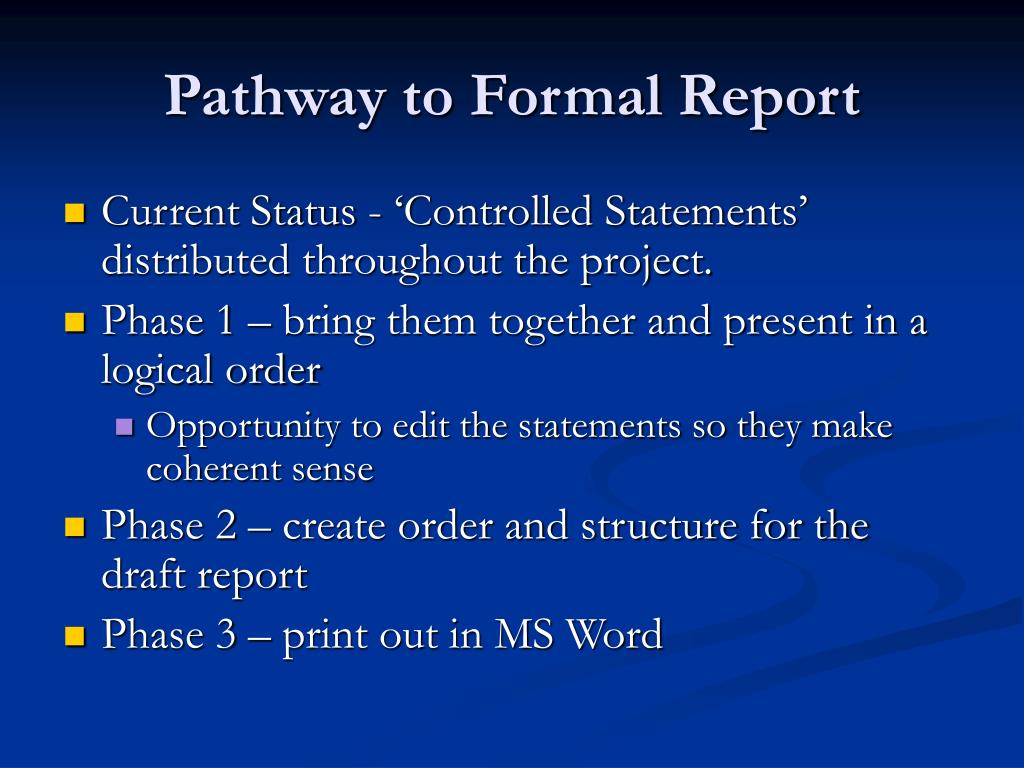 Pathway to Formal Report

Current Status - ‘Controlled Statements’ distributed throughout the project.

Phase 1 – bring them together and present in a logical order

Opportunity to edit the statements so they make coherent sense

Phase 2 – create order and structure for the draft report

Phase 3 – print out in MS Word